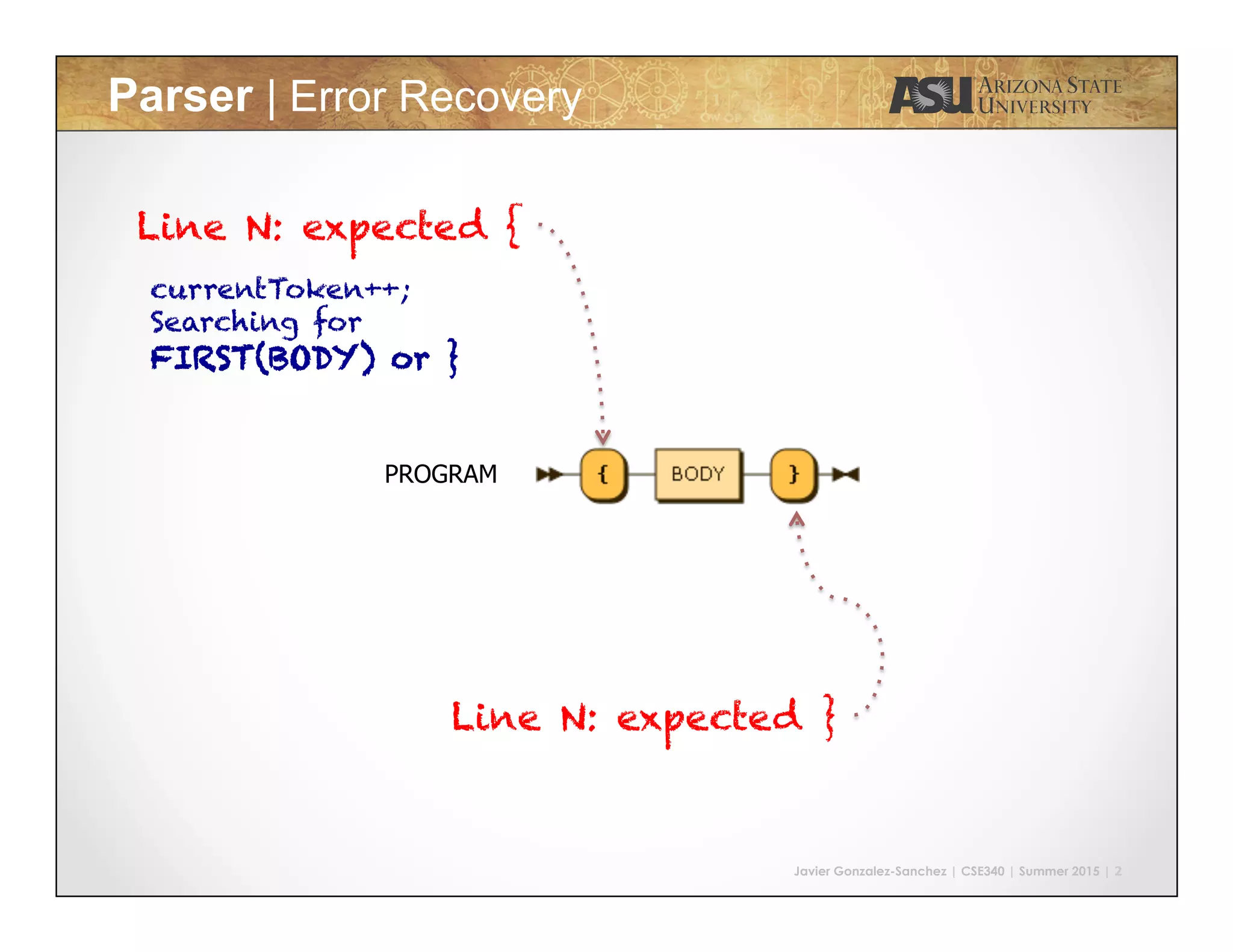 Parser | Error Recovery

ASU ARIZONA STATE UNIVERSITY

Line N: expected {

currentToken++;
Searching for
FIRST(BODY) or }

PROGRAM

{

BODY

}

Line N: expected }

Javier Gonzalez-Sanchez | CSE340 | Summer 2015 | 2